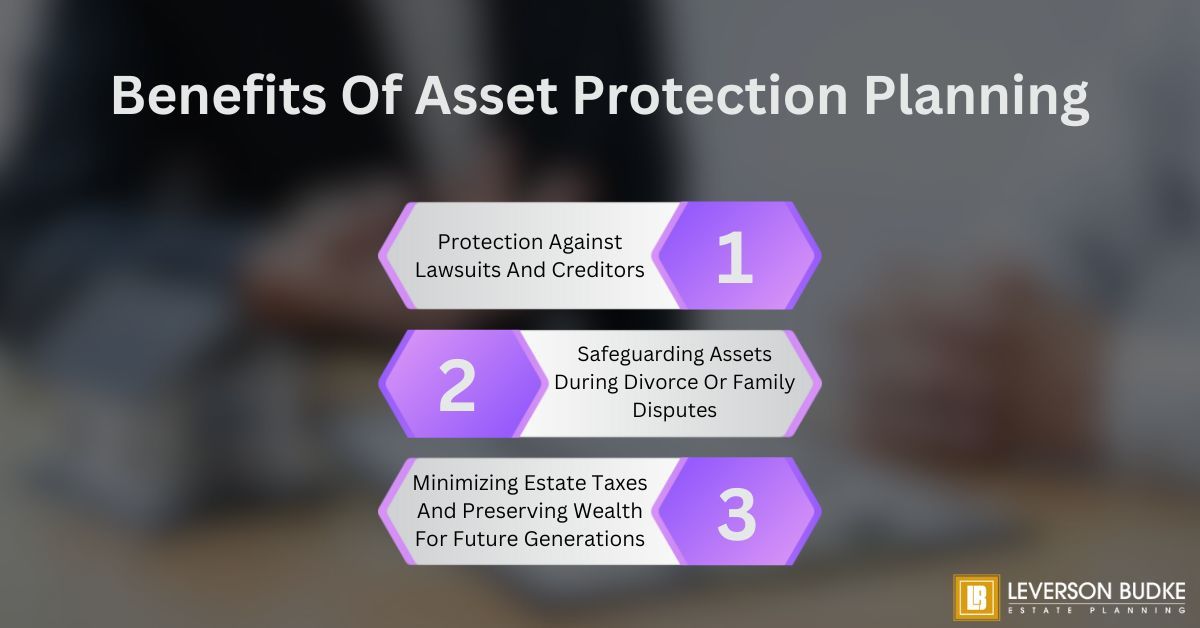 Benefits Of Asset Protection Planning

Protection Against Lawsuits And Creditors
1

2
Safeguarding Assets During Divorce Or Family Disputes

Minimizing Estate Taxes And Preserving Wealth For Future Generations
3

LB LEVERSON BUDKE
ESTATE PLANNING